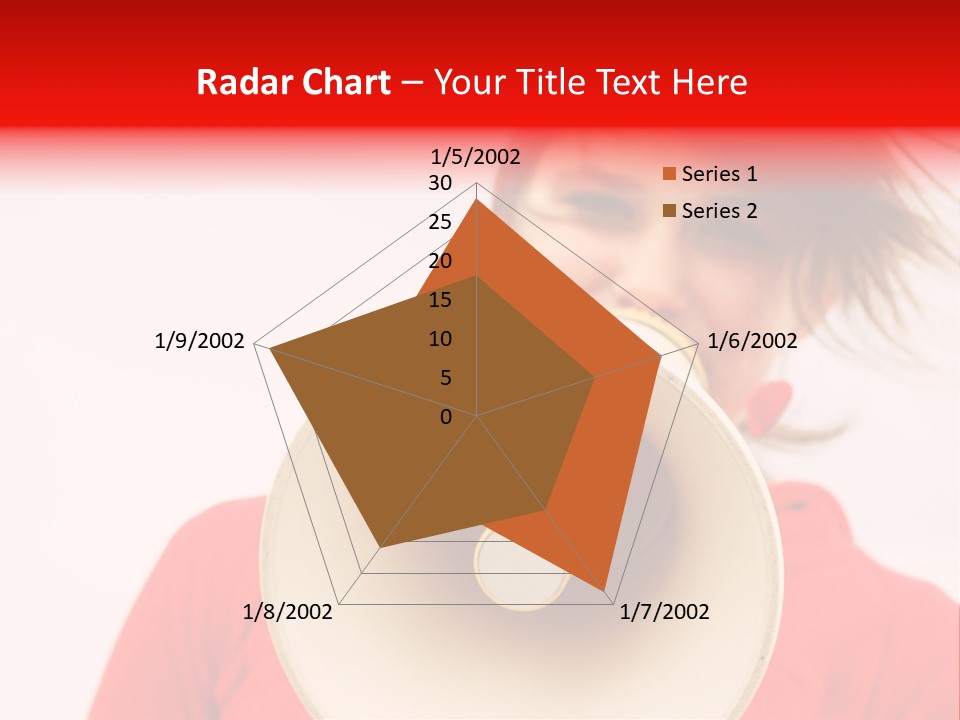 Radar Chart – Your Title Text Here

1/5/2002
30
25
20
15
10
5
0
1/6/2002
1/7/2002
1/8/2002
1/9/2002

Series 1
Series 2